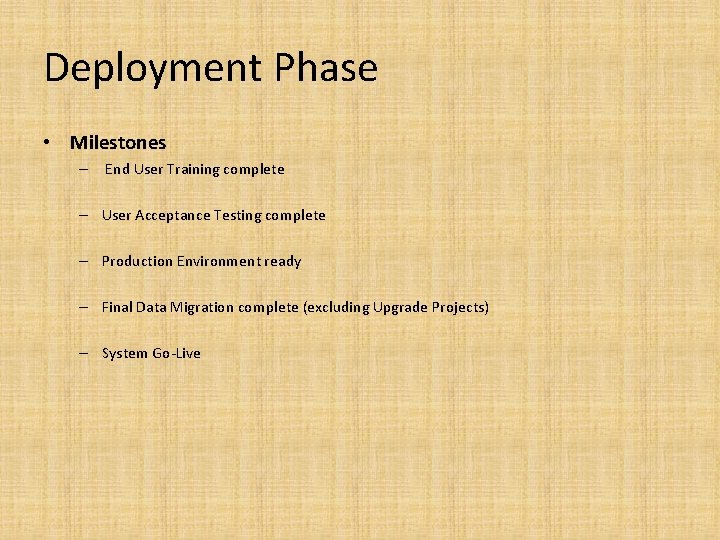 Deployment Phase

• Milestones
 – End User Training complete

 – User Acceptance Testing complete

 – Production Environment ready

 – Final Data Migration complete (excluding Upgrade Projects)

 – System Go-Live